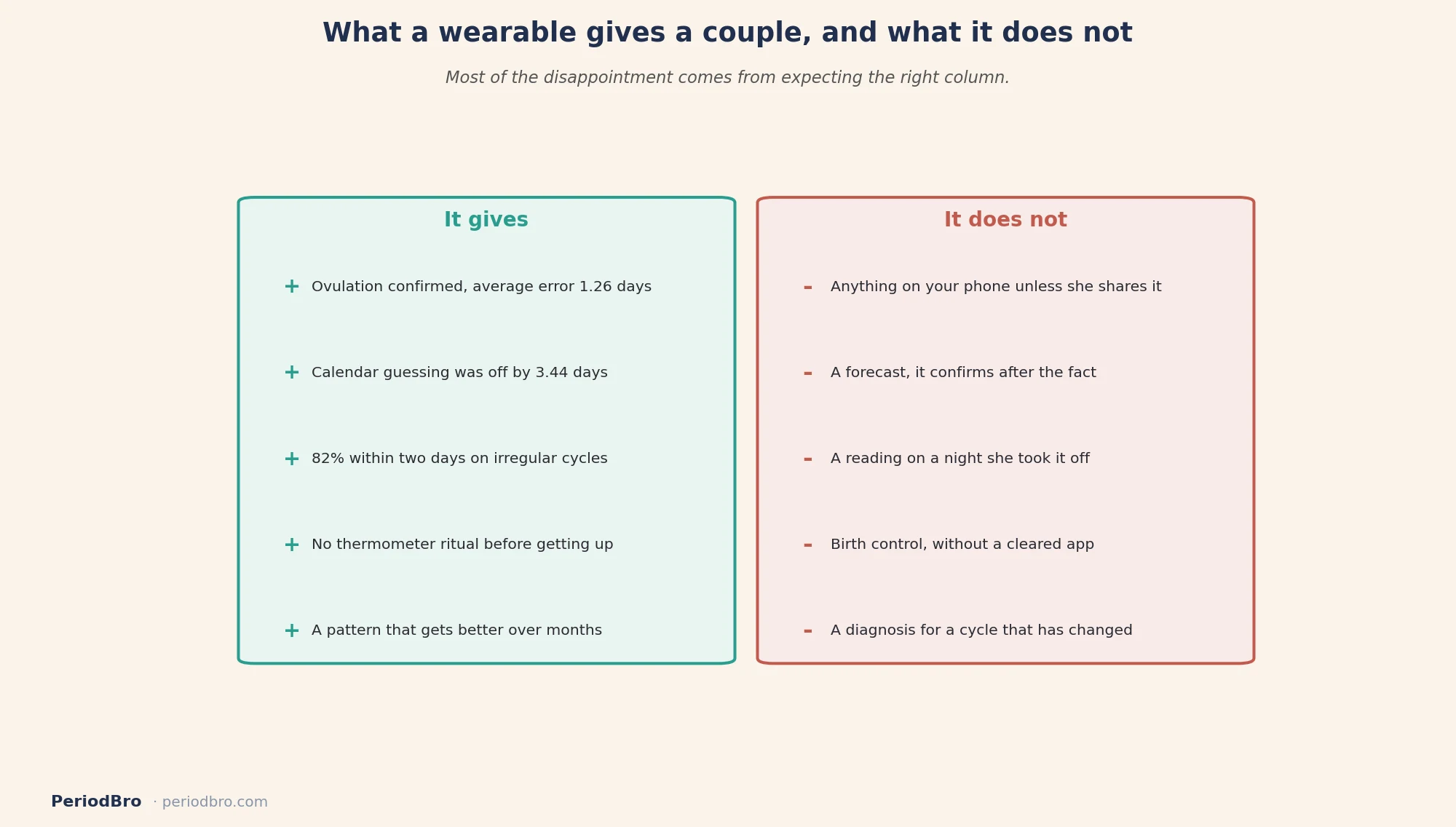 What a wearable gives a couple, and what it does not

Most of the disappointment comes from expecting the right column.

It gives

+ Ovulation confirmed, average error 1.26 days

+ Calendar guessing was off by 3.44 days

+ 82% within two days on irregular cycles

+ No thermometer ritual before getting up

+ A pattern that gets better over months

It does not

- Anything on your phone unless she shares it

- A forecast, it confirms after the fact

- A reading on a night she took it off

- Birth control, without a cleared app

- A diagnosis for a cycle that has changed

PeriodBro · periodbro.com